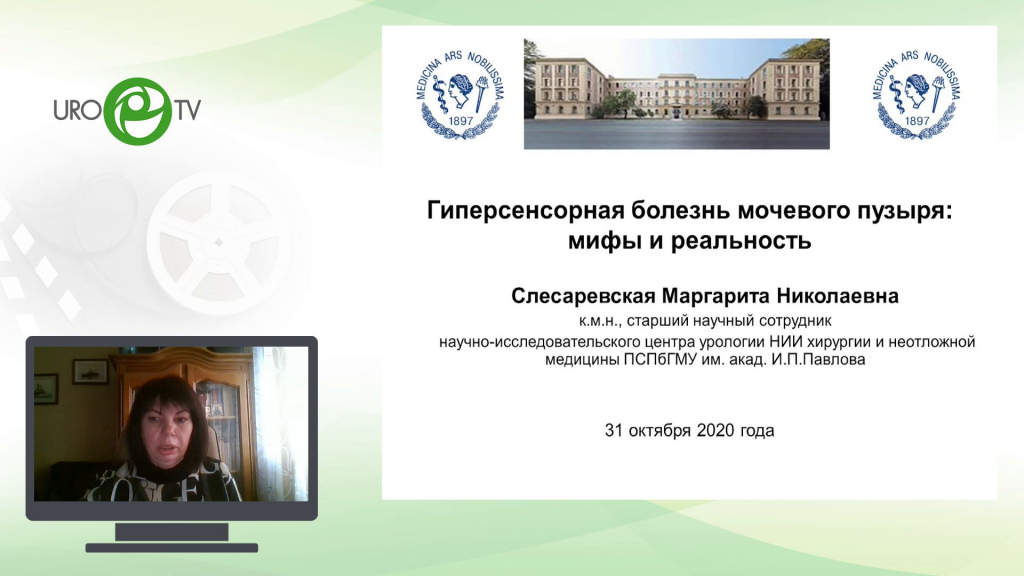 URO TV

MEDICINA ARS NOBILISSIMA 1897

MEDICINA ARS NOBILISSIMA 1897

Гиперсенсорная болезнь мочевого пузыря: мифы и реальность

Слесаревская Маргарита Николаевна

к.м.н., старший научный сотрудник
научно-исследовательского центра урологии НИИ хирургии и неотложной медицины ПСПбГМУ им. акад. И.П.Павлова

31 октября 2020 года